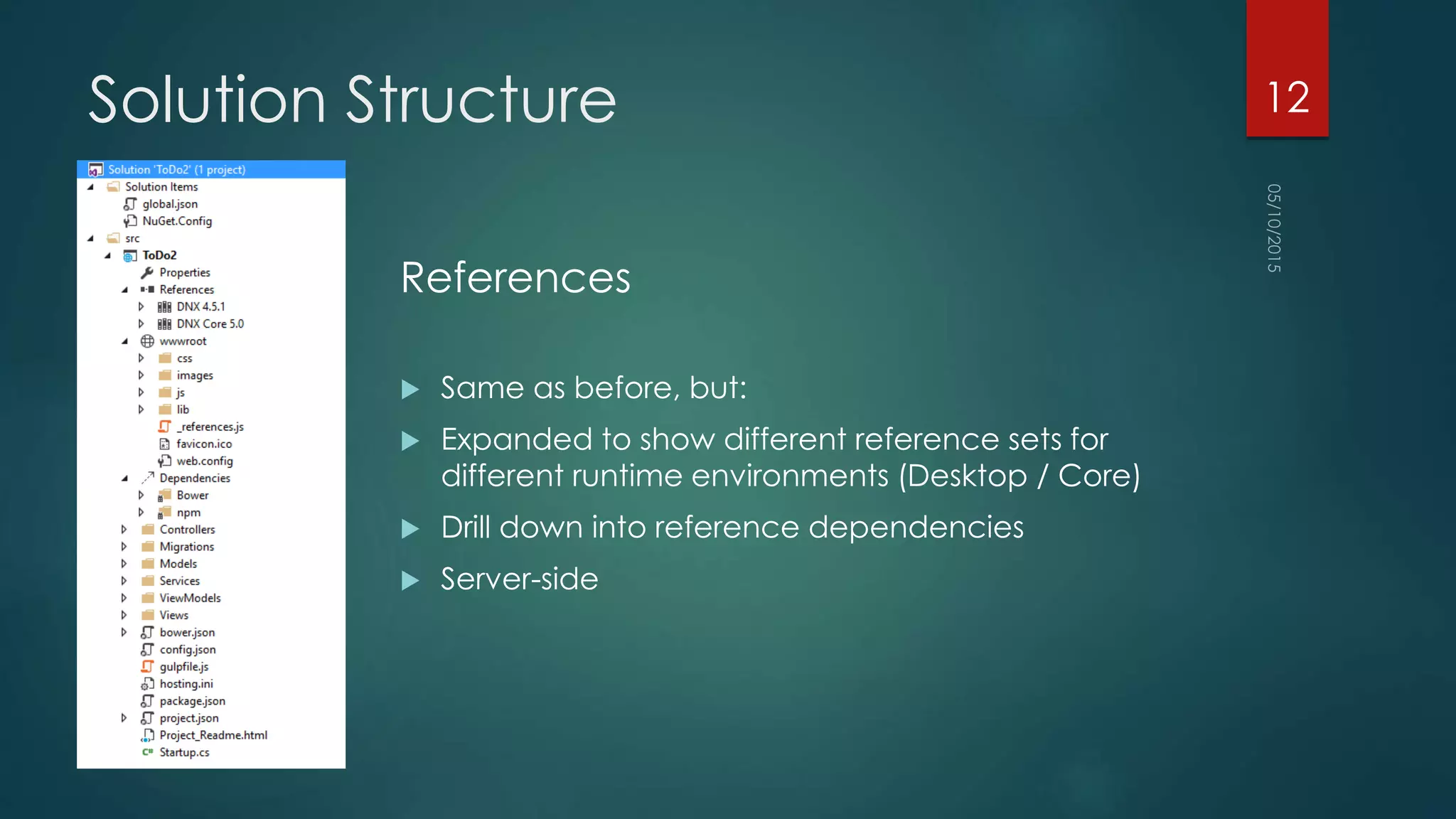 Solution Structure

12

05/10/2015

Solution 'ToDo2' (1 project)
Solution Items
global.json
NuGet.Config
src
ToDo2
Properties
References
DNX 4.5.1
DNX Core 5.0
wwwroot
css
images
js
lib
_references.js
favicon.ico
web.config
Dependencies
Bower
npm
Controllers
Migrations
Models
Services
ViewModels
Views
bower.json
config.json
gulpfile.js
hosting.ini
package.json
project.json
Project_Readme.html
Startup.cs

References

Same as before, but:

Expanded to show different reference sets for different runtime environments (Desktop / Core)

Drill down into reference dependencies

Server-side